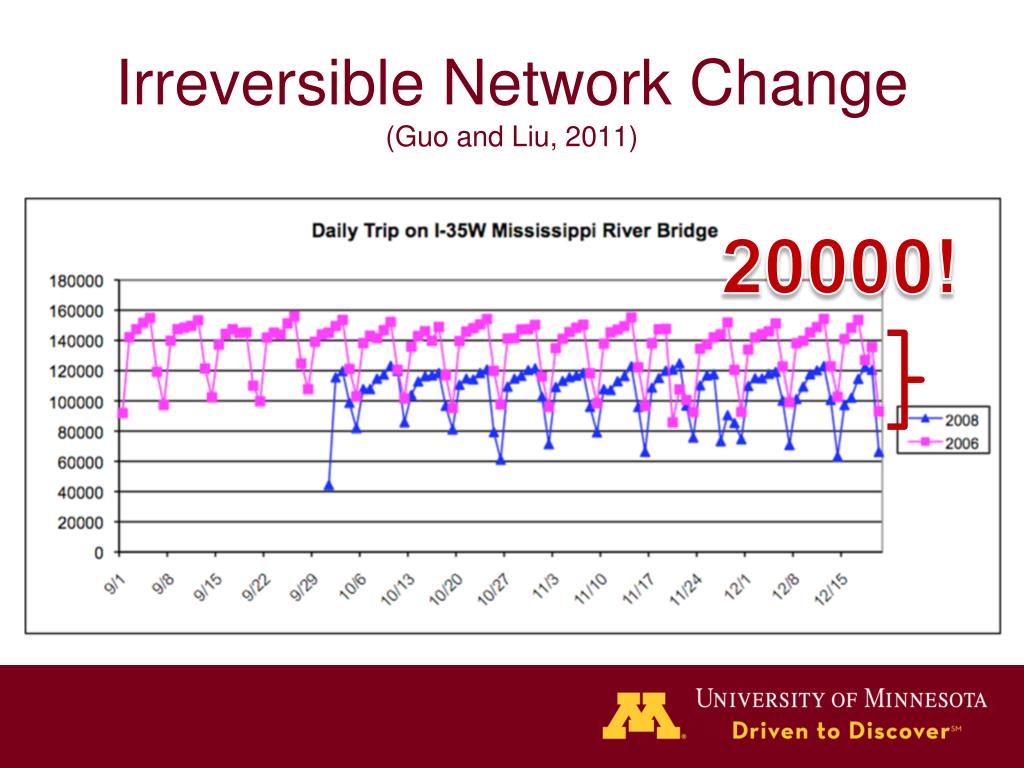 Irreversible Network Change
(Guo and Liu, 2011)

Daily Trip on I-35W Mississippi River Bridge

20000!

180000
160000
140000
120000
100000
80000
60000
40000
20000
0

9/1 9/8 9/15 9/22 9/29 10/6 10/13 10/20 10/27 11/3 11/10 11/17 11/24 12/1 12/8 12/15

2008
2006

UNIVERSITY OF MINNESOTA
Driven to Discover℠